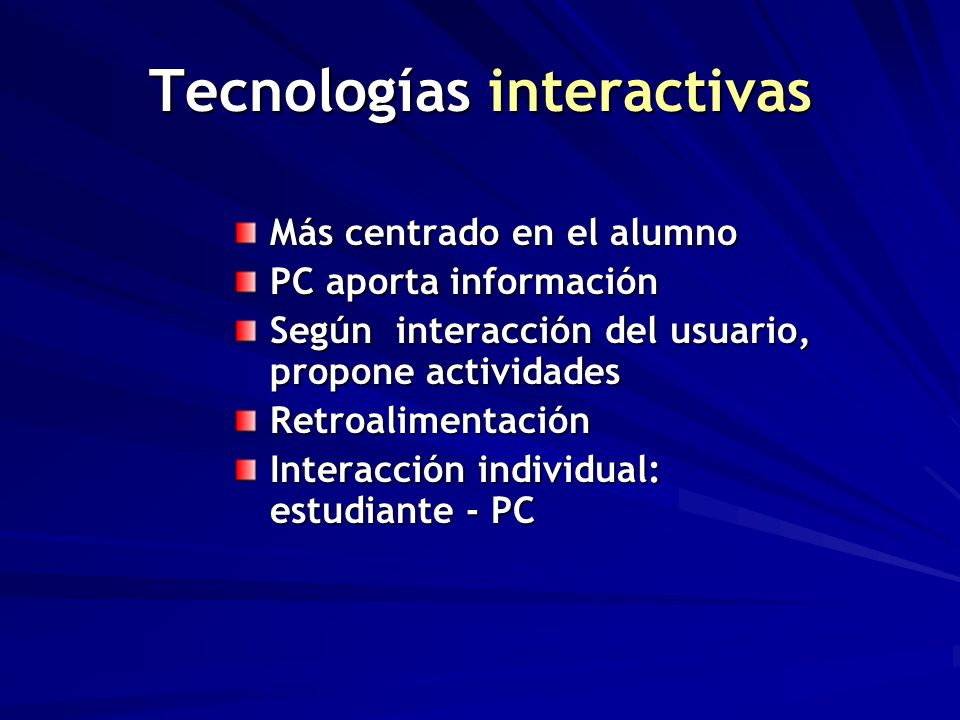 Tecnologías interactivas

- Más centrado en el alumno
- PC aporta información
- Según interacción del usuario, propone actividades
- Retroalimentación
- Interacción individual: estudiante - PC